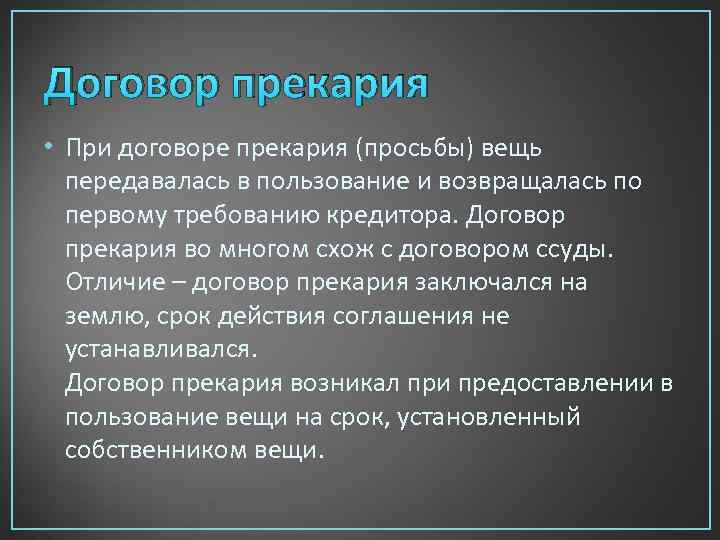 Договор прекария

• При договоре прекария (просьбы) вещь передавалась в пользование и возвращалась по первому требованию кредитора. Договор прекария во многом схож с договором ссуды. Отличие – договор прекария заключался на землю, срок действия соглашения не устанавливался.
Договор прекария возникал при предоставлении в пользование вещи на срок, установленный собственником вещи.